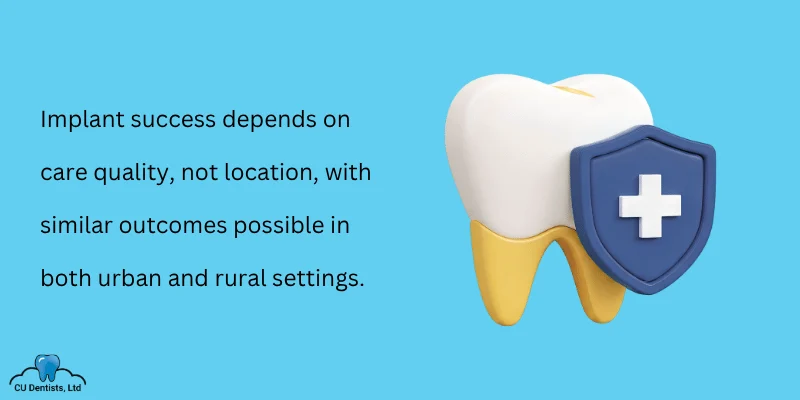 Implant success depends on care quality, not location, with similar outcomes possible in both urban and rural settings.

CU Dentists, Ltd